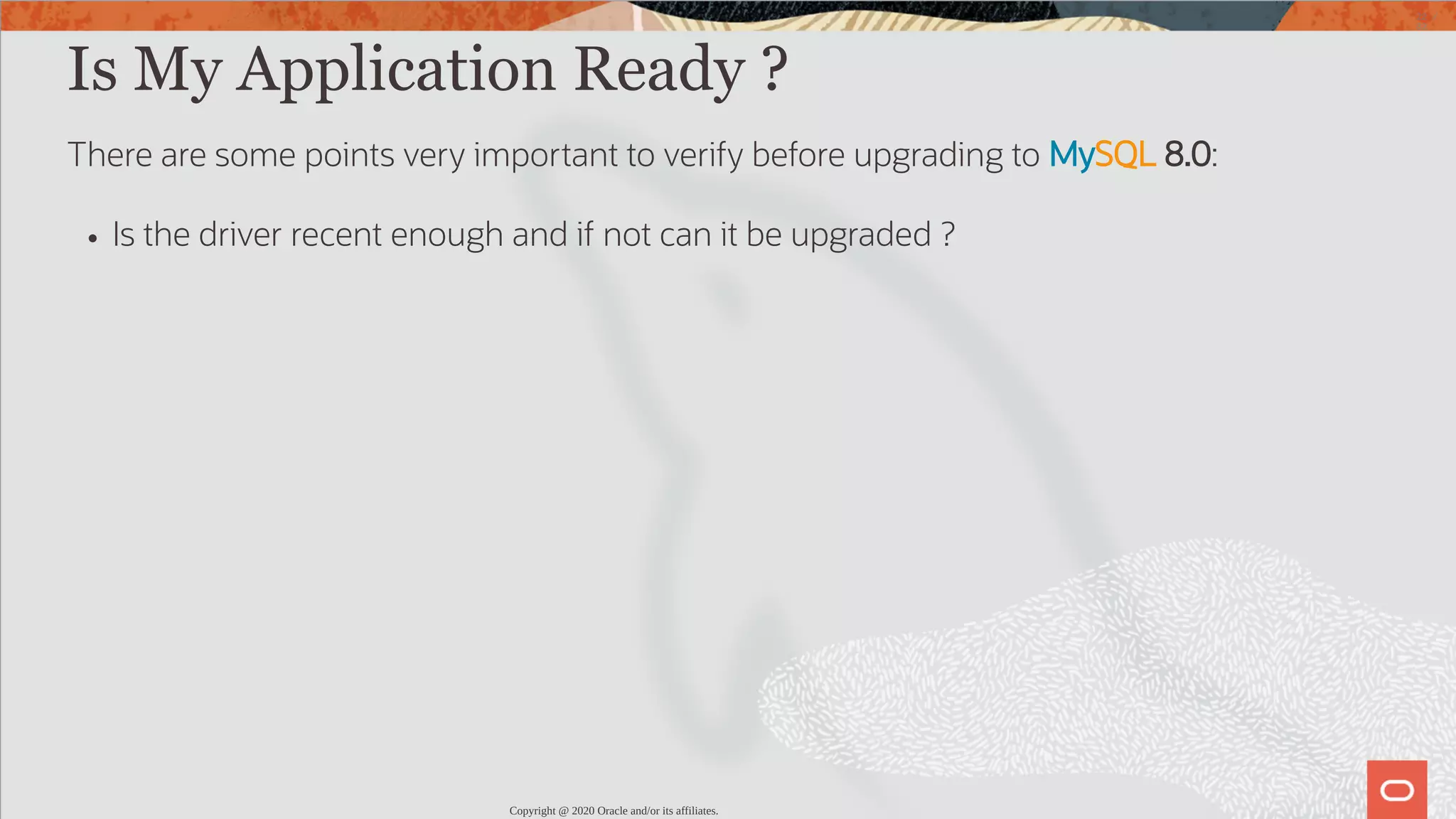 Is My Application Ready ?

There are some points very important to verify before upgrading to MySQL 8.0:

• Is the driver recent enough and if not can it be upgraded ?

Copyright @ 2020 Oracle and/or its affiliates.